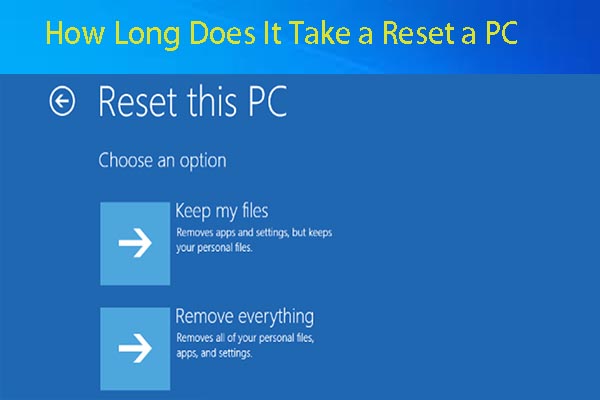 How Long Does It Take a Reset a PC

Reset this PC

Choose an option

Keep my files
Removes apps and settings, but keeps your personal files.

Remove everything
Removes all of your personal files, apps, and settings.